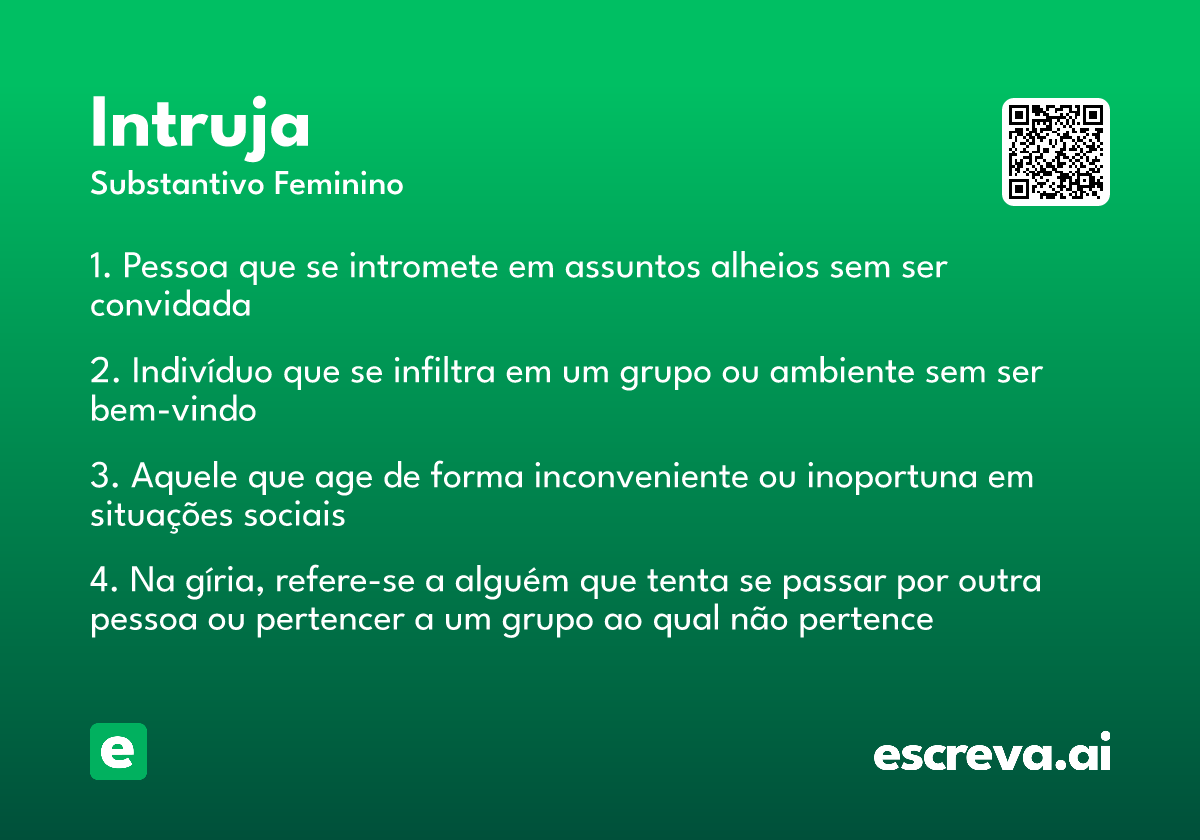 Intruja
Substantivo Feminino

1. Pessoa que se intromete em assuntos alheios sem ser convidada

2. Indivíduo que se infiltra em um grupo ou ambiente sem ser bem-vindo

3. Aquele que age de forma inconveniente ou inoportuna em situações sociais

4. Na gíria, refere-se a alguém que tenta se passar por outra pessoa ou pertencer a um grupo ao qual não pertence

e

escreva.ai